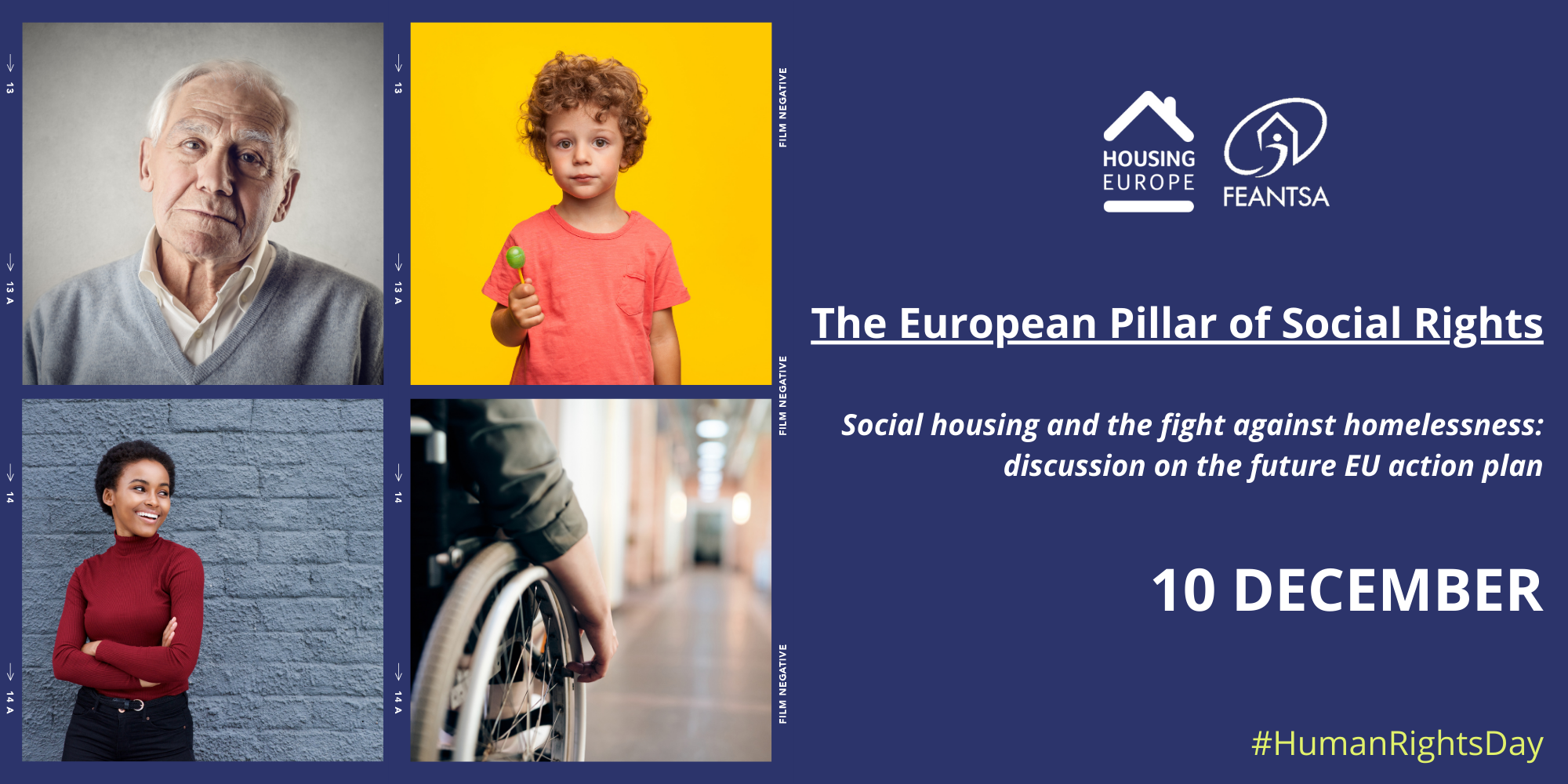 13
13 A
14
14 A
13
13 A
14
14 A
FILM NEGATIVE
FILM NEGATIVE
FILM NEGATIVE

HOUSING EUROPE

FEANTSA

The European Pillar of Social Rights

Social housing and the fight against homelessness: discussion on the future EU action plan

10 DECEMBER

#HumanRightsDay